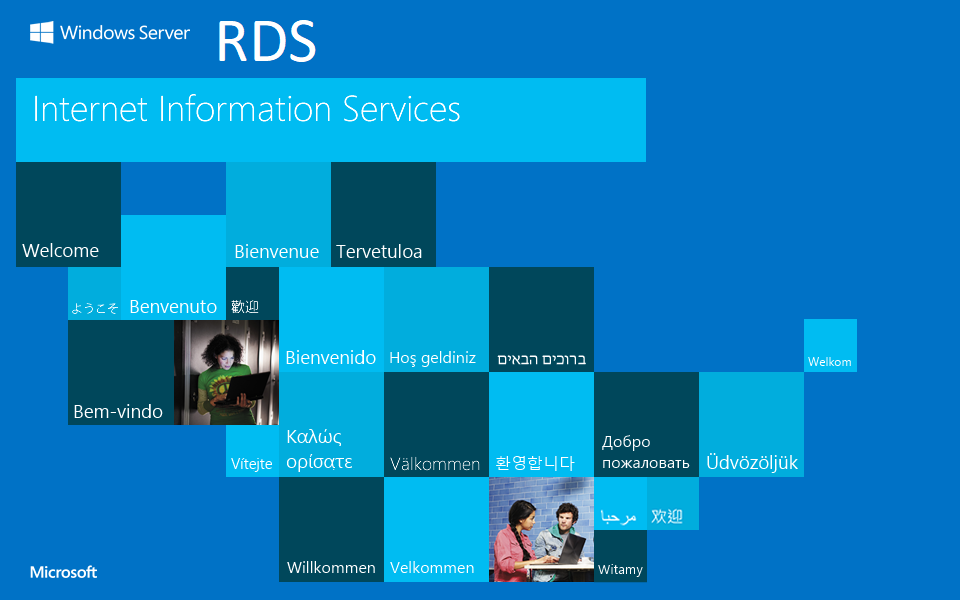 Windows Server RDS

Internet Information Services

Welcome

Bienvenue

Tervetuloa

ようこそ

Benvenuto

歡迎

Bienvenido

Hoş geldiniz

ברוכים הבאים

Welkom

Bem-vindo

Vítejte

Καλώς ορίσατε

Välkommen

환영합니다

Добро пожаловать

Üdvözöljük

مرحبا

欢迎

Willkommen

Velkommen

Witamy

Microsoft